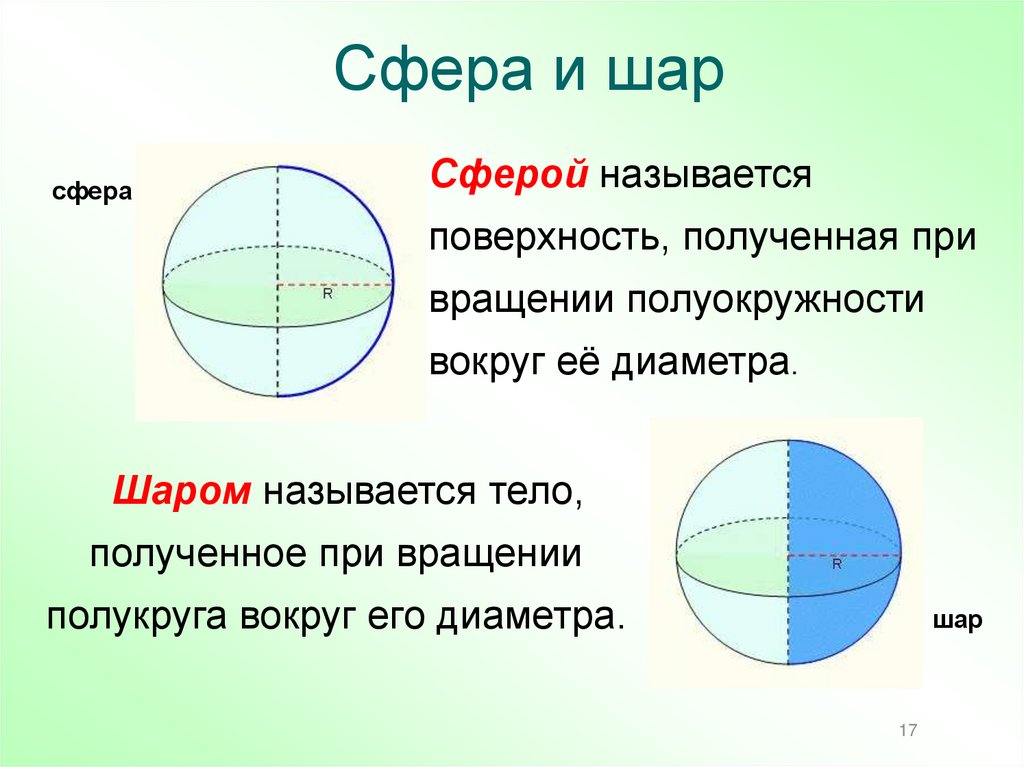 Сфера и шар

сфера

R

Сферой называется поверхность, полученная при вращении полуокружности вокруг её диаметра.

Шаром называется тело, полученное при вращении полукруга вокруг его диаметра.

R

шар

17